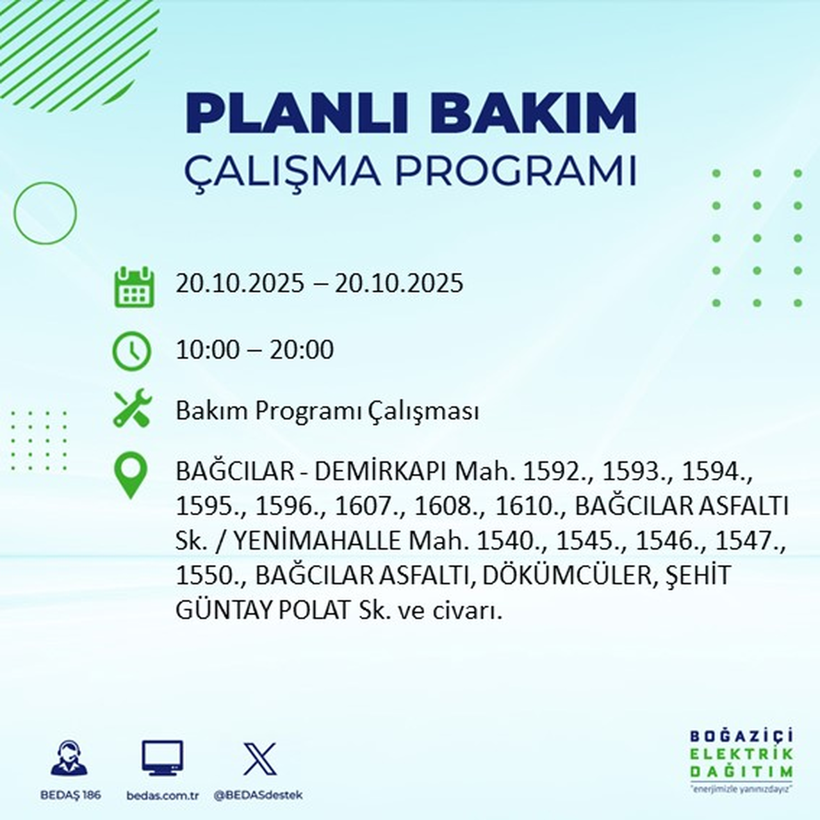 PLANLI BAKIM
ÇALIŞMA PROGRAMI

20.10.2025 – 20.10.2025

10:00 – 20:00

Bakım Programı Çalışması

BAĞCILAR - DEMİRKAPI Mah. 1592., 1593., 1594., 1595., 1596., 1607., 1608., 1610., BAĞCILAR ASFALTI Sk. / YENİMAHALLE Mah. 1540., 1545., 1546., 1547., 1550., BAĞCILAR ASFALTI, DÖKÜMCÜLER, ŞEHİT GÜNTAY POLAT Sk. ve civarı.

BEDAŞ 186
bedas.com.tr
@BEDASdestek

BOĞAZİÇİ
ELEKTRİK
DAĞITIM
"enerjimizle yanınızdayız"